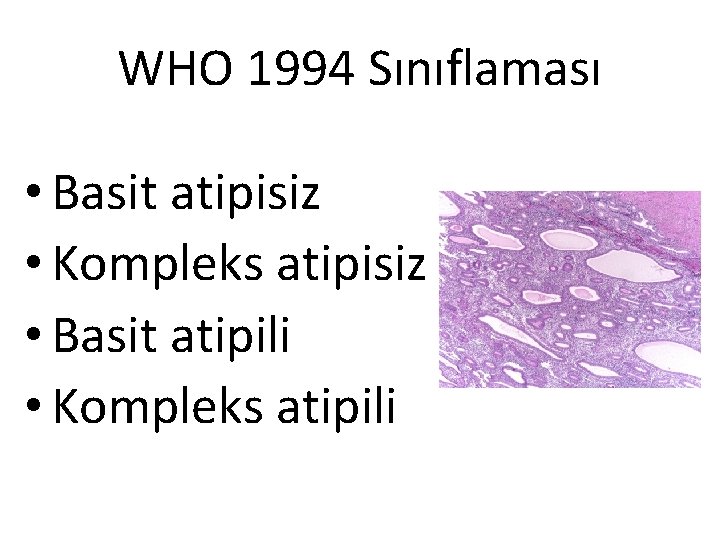 WHO 1994 Sınıflaması

• Basit atipisiz
• Kompleks atipisiz
• Basit atipili
• Kompleks atipili